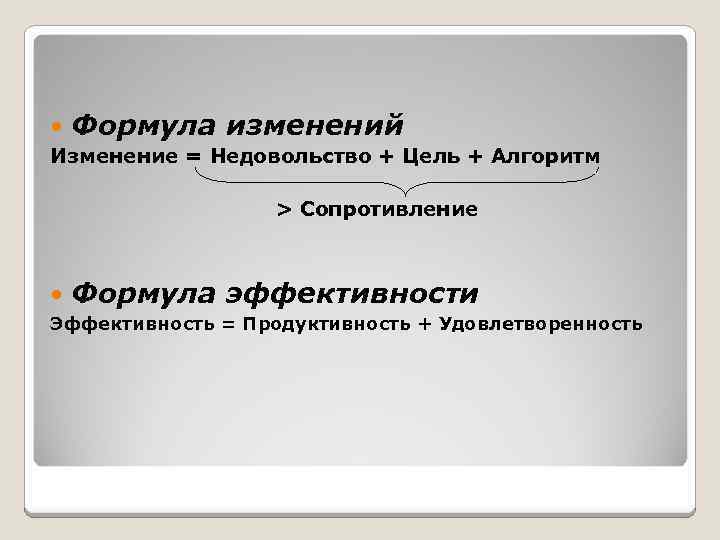 Формула изменений

Изменение = Недовольство + Цель + Алгоритм

> Сопротивление

Формула эффективности

Эффективность = Продуктивность + Удовлетворенность